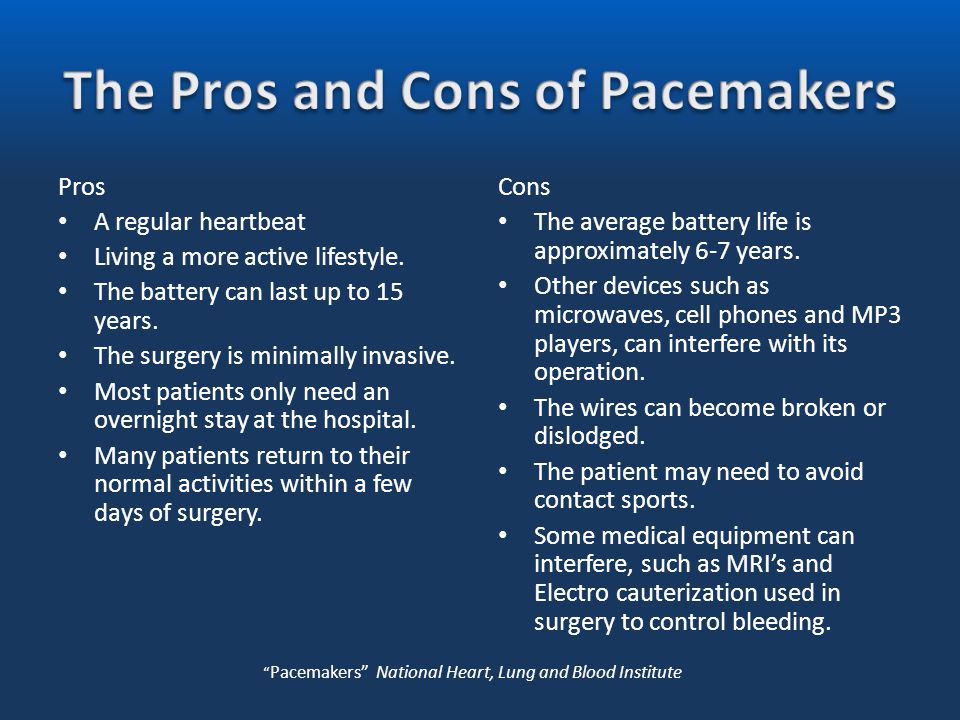 The Pros and Cons of Pacemakers

Pros
• A regular heartbeat
• Living a more active lifestyle.
• The battery can last up to 15 years.
• The surgery is minimally invasive.
• Most patients only need an overnight stay at the hospital.
• Many patients return to their normal activities within a few days of surgery.

Cons
• The average battery life is approximately 6-7 years.
• Other devices such as microwaves, cell phones and MP3 players, can interfere with its operation.
• The wires can become broken or dislodged.
• The patient may need to avoid contact sports.
• Some medical equipment can interfere, such as MRI's and Electro cauterization used in surgery to control bleeding.

"Pacemakers" National Heart, Lung and Blood Institute